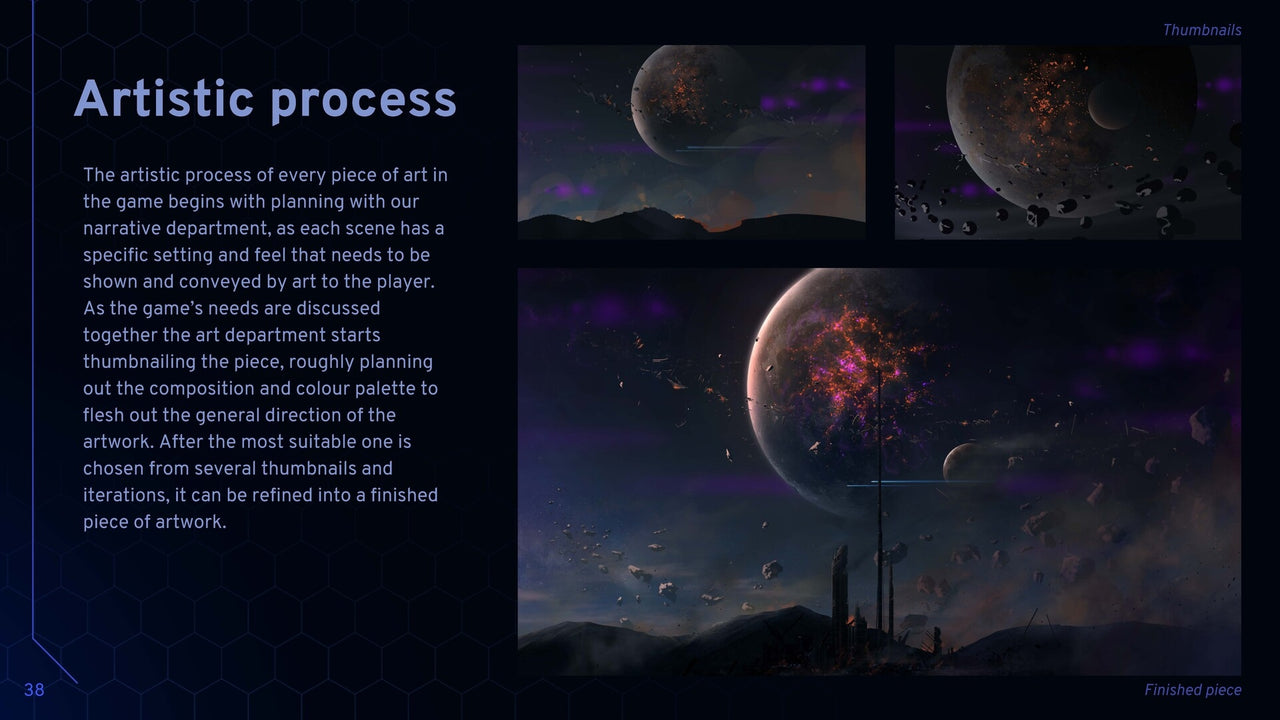 Artistic process

The artistic process of every piece of art in the game begins with planning with our narrative department, as each scene has a specific setting and feel that needs to be shown and conveyed by art to the player. As the game's needs are discussed together the art department starts thumbnailing the piece, roughly planning out the composition and colour palette to flesh out the general direction of the artwork. After the most suitable one is chosen from several thumbnails and iterations, it can be refined into a finished piece of artwork.

Thumbnails

Finished piece

38